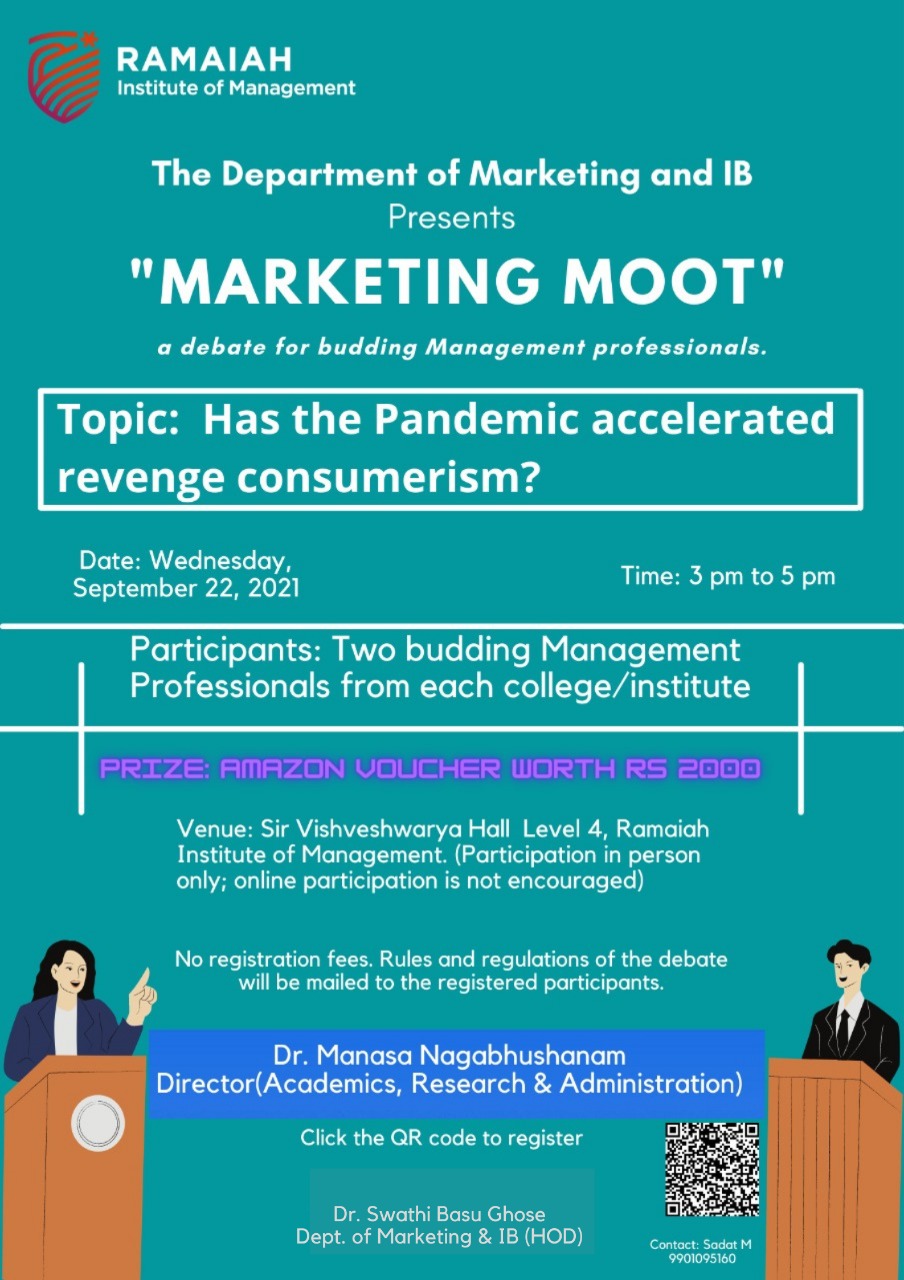 RAMAIAH
Institute of Management

The Department of Marketing and IB
Presents
"MARKETING MOOT"
a debate for budding Management professionals.

Topic: Has the Pandemic accelerated revenge consumerism?

Date: Wednesday, September 22, 2021

Time: 3 pm to 5 pm

Participants: Two budding Management Professionals from each college/institute

PRIZE: AMAZON VOUCHER WORTH RS 2000

Venue: Sir Vishveshwarya Hall Level 4, Ramaiah Institute of Management. (Participation in person only; online participation is not encouraged)

No registration fees. Rules and regulations of the debate will be mailed to the registered participants.

Dr. Manasa Nagabhushanam
Director(Academics, Research & Administration)

Click the QR code to register

Dr. Swathi Basu Ghose
Dept. of Marketing & IB (HOD)

Contact: Sadat M
9901095160